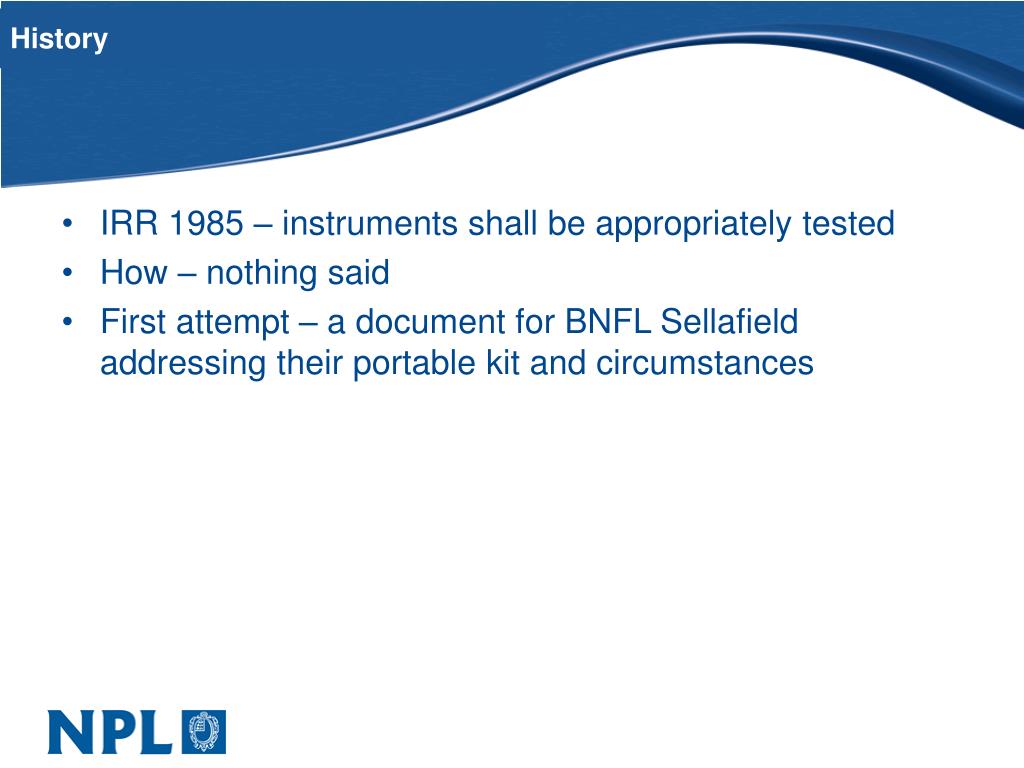 History

• IRR 1985 – instruments shall be appropriately tested
• How – nothing said
• First attempt – a document for BNFL Sellafield addressing their portable kit and circumstances

NPL